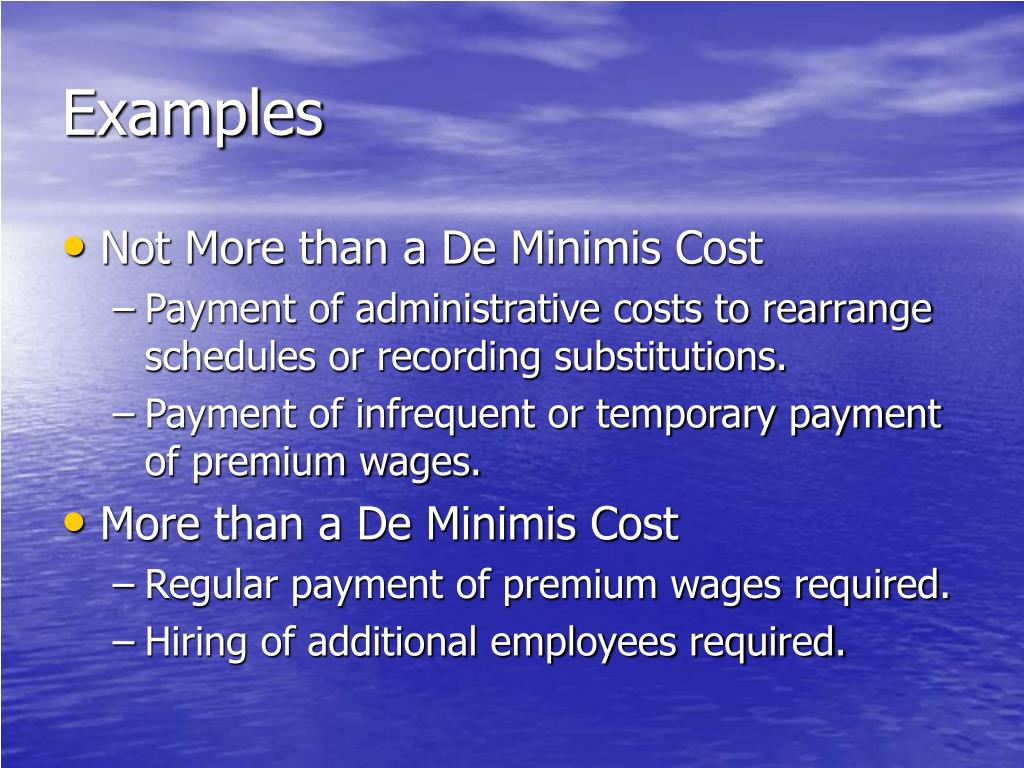 Examples

• Not More than a De Minimis Cost
– Payment of administrative costs to rearrange schedules or recording substitutions.
– Payment of infrequent or temporary payment of premium wages.

• More than a De Minimis Cost
– Regular payment of premium wages required.
– Hiring of additional employees required.